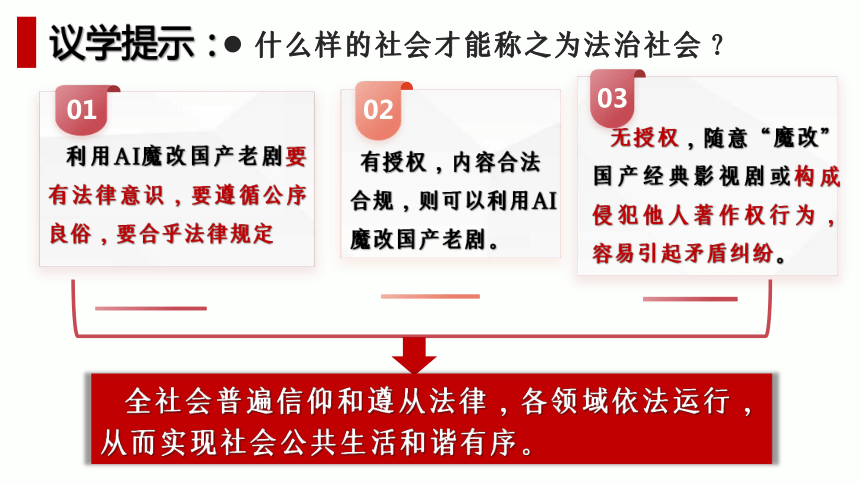 议学提示：● 什么样的社会才能称之为法治社会？

01

利用AI魔改国产老剧要有法律意识，要遵循公序良俗，要合乎法律规定

02

有授权，内容合法合规，则可以利用AI魔改国产老剧。

03

无授权，随意“魔改”国产经典影视剧或构成侵犯他人著作权行为，容易引起矛盾纠纷。

全社会普遍信仰和遵从法律，各领域依法运行，从而实现社会公共生活和谐有序。